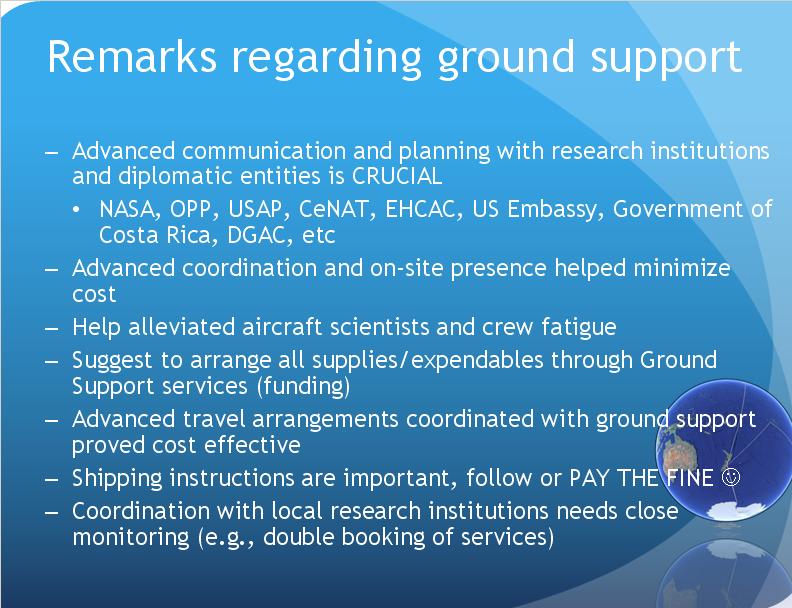 Remarks regarding ground support

– Advanced communication and planning with research institutions and diplomatic entities is CRUCIAL
  • NASA, OPP, USAP, CeNAT, EHCAC, US Embassy, Government of Costa Rica, DGAC, etc
– Advanced coordination and on-site presence helped minimize cost
– Help alleviated aircraft scientists and crew fatigue
– Suggest to arrange all supplies/expendables through Ground Support services (funding)
– Advanced travel arrangements coordinated with ground support proved cost effective
– Shipping instructions are important, follow or PAY THE FINE ☺
– Coordination with local research institutions needs close monitoring (e.g., double booking of services)